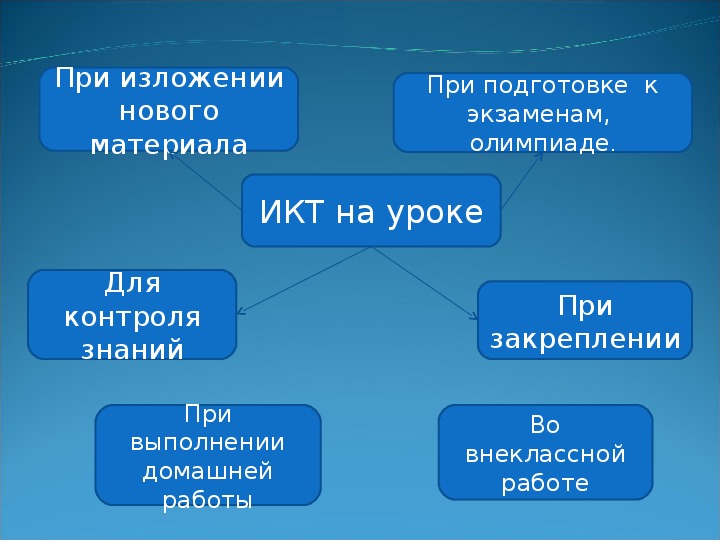 При изложении нового материала

При подготовке к экзаменам, олимпиаде.

ИКТ на уроке

Для контроля знаний

При закреплении

При выполнении домашней работы

Во внеклассной работе